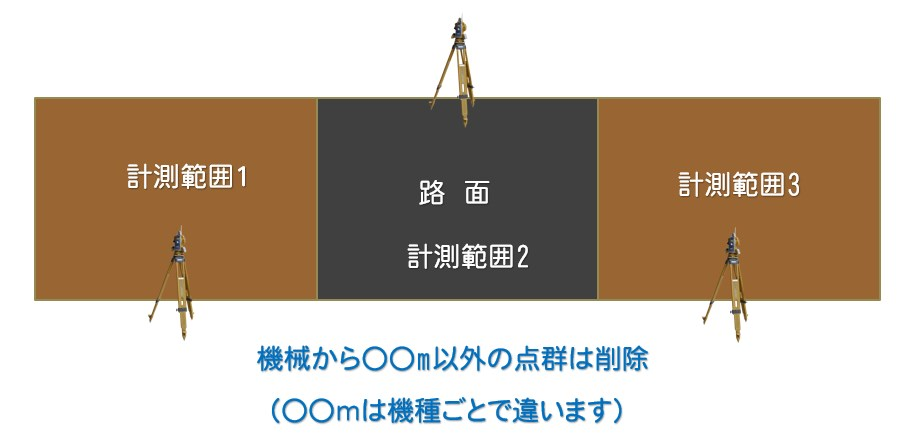 計測範囲1

路 面

計測範囲2

計測範囲3

機械から〇〇m以外の点群は削除

（〇〇mは機種ごとで違います）